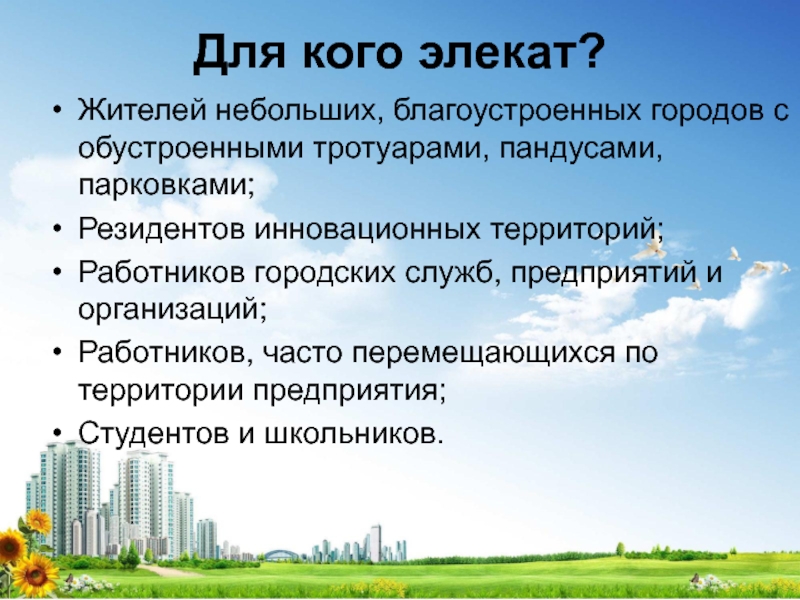 Для кого элекат?

• Жителей небольших, благоустроенных городов с обустроенными тротуарами, пандусами, парковками;
• Резидентов инновационных территорий;
• Работников городских служб, предприятий и организаций;
• Работников, часто перемещающихся по территории предприятия;
• Студентов и школьников.